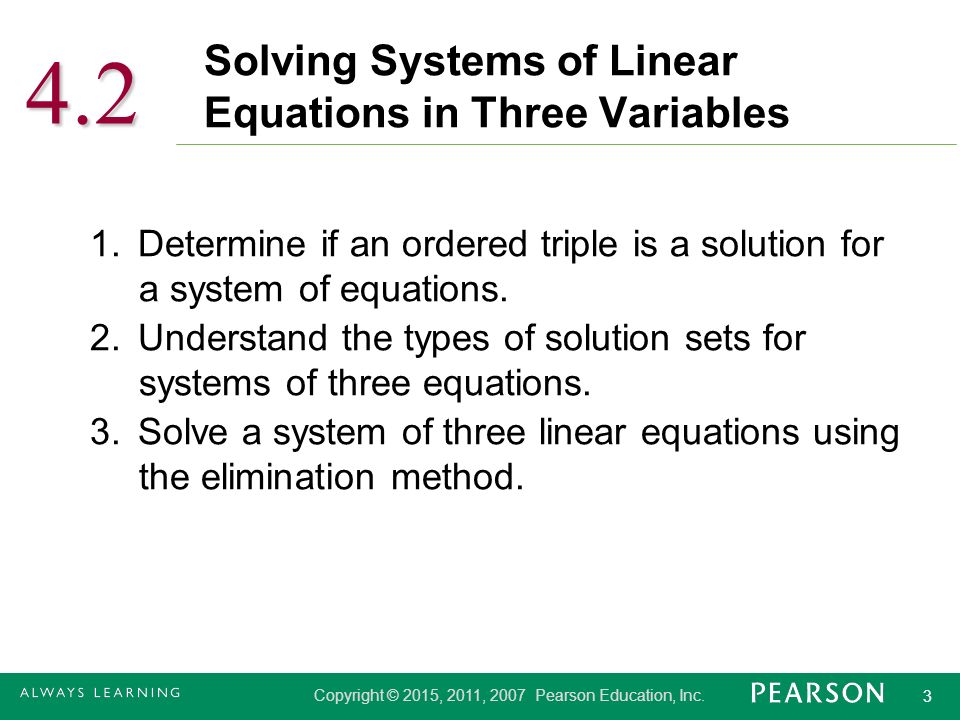 4.2 Solving Systems of Linear Equations in Three Variables

1. Determine if an ordered triple is a solution for a system of equations.
2. Understand the types of solution sets for systems of three equations.
3. Solve a system of three linear equations using the elimination method.

ALWAYS LEARNING Copyright © 2015, 2011, 2007 Pearson Education, Inc. PEARSON 3